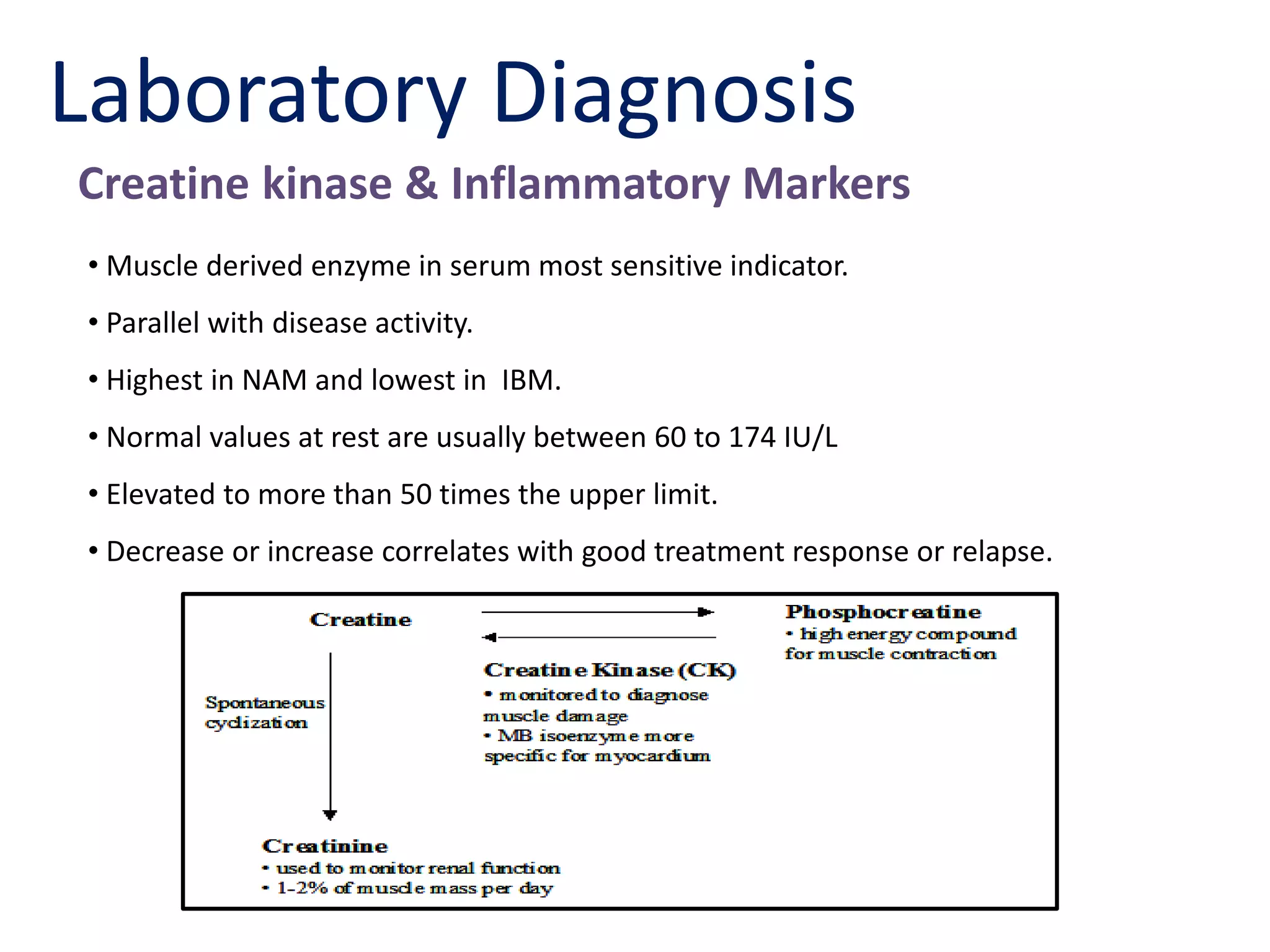 Laboratory Diagnosis

Creatine kinase & Inflammatory Markers

• Muscle derived enzyme in serum most sensitive indicator.

• Parallel with disease activity.

• Highest in NAM and lowest in IBM.

• Normal values at rest are usually between 60 to 174 IU/L

• Elevated to more than 50 times the upper limit.

• Decrease or increase correlates with good treatment response or relapse.

Creatine

Phosphocreatine
• high energy compound for muscle contraction

Creatine Kinase (CK)
• monitored to diagnose muscle damage
• MB isoenzyme more specific for myocardium

Spontaneous cyclization

Creatinine
• used to monitor renal function
• 1-2% of muscle mass per day